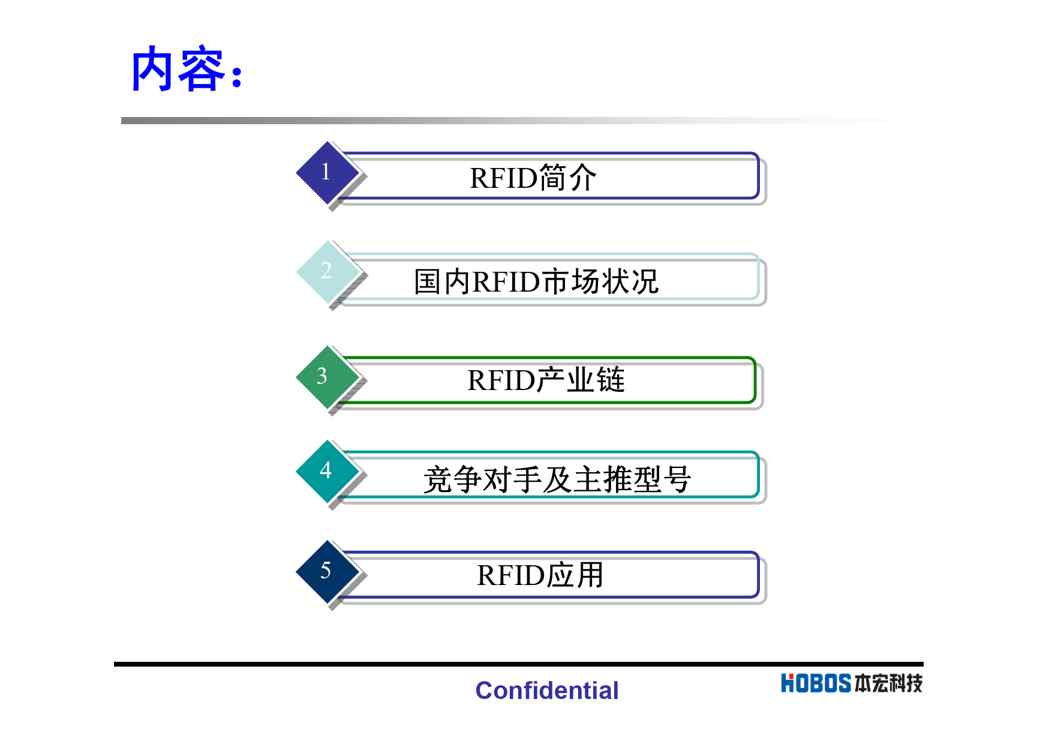 内容：

1 RFID简介

2 国内RFID市场状况

3 RFID产业链

4 竞争对手及主推型号

5 RFID应用

Confidential

HOBOS 本宏科技